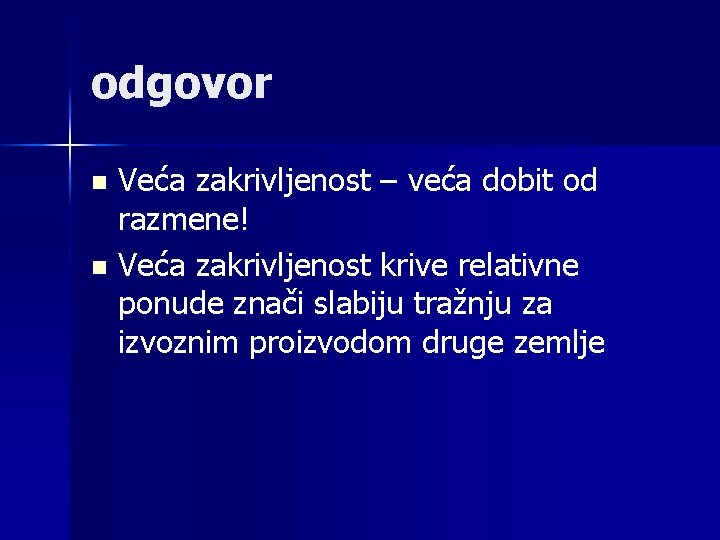 odgovor

- Veća zakrivljenost – veća dobit od razmene!
- Veća zakrivljenost krive relativne ponude znači slabiju tražnju za izvoznim proizvodom druge zemlje